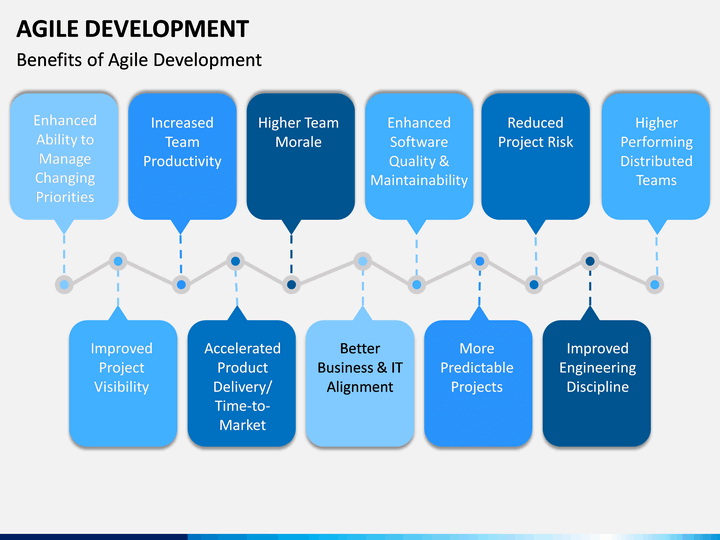 AGILE DEVELOPMENT

Benefits of Agile Development

Enhanced Ability to Manage Changing Priorities

Increased Team Productivity

Higher Team Morale

Enhanced Software Quality & Maintainability

Reduced Project Risk

Higher Performing Distributed Teams

Improved Project Visibility

Accelerated Product Delivery/ Time-to-Market

Better Business & IT Alignment

More Predictable Projects

Improved Engineering Discipline